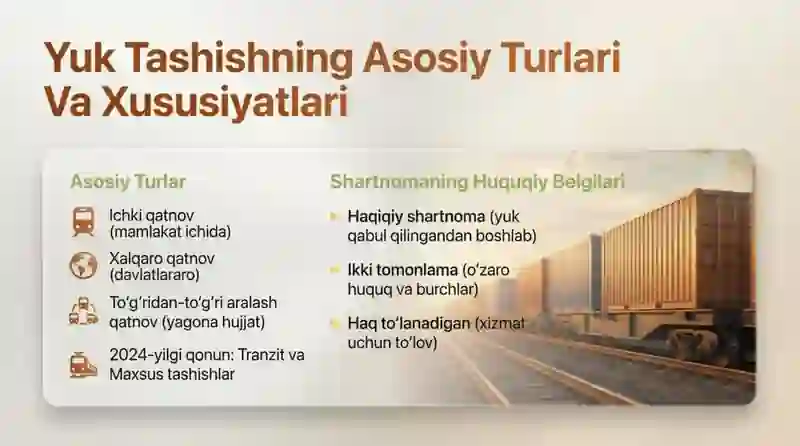 Yuk Tashishning Asosiy Turlari Va Xususiyatlari

Asosiy Turlar

Ichki qatnov (mamlakat ichida)

Xalqaro qatnov (davlatlararo)

To'g'ridan-to'g'ri aralash qatnov (yagona hujjat)

2024-yilgi qonun: Tranzit va Maxsus tashishlar

Shartnomaning Huquqiy Belgilari

Haqiqiy shartnoma (yuk qabul qilingandan boshlab)

Ikki tomonlama (o'zaro huquq va burchlar)

Haq to'lanadigan (xizmat uchun to'lov)